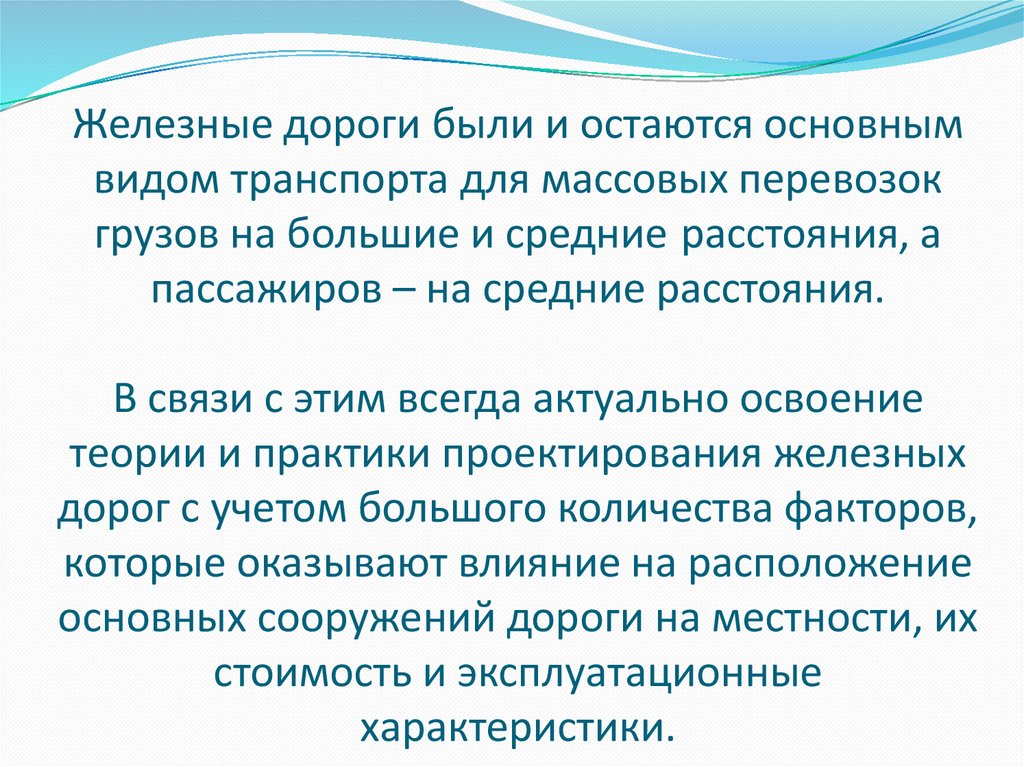 Железные дороги были и остаются основным видом транспорта для массовых перевозок грузов на большие и средние расстояния, а пассажиров – на средние расстояния.

В связи с этим всегда актуально освоение теории и практики проектирования железных дорог с учетом большого количества факторов, которые оказывают влияние на расположение основных сооружений дороги на местности, их стоимость и эксплуатационные характеристики.